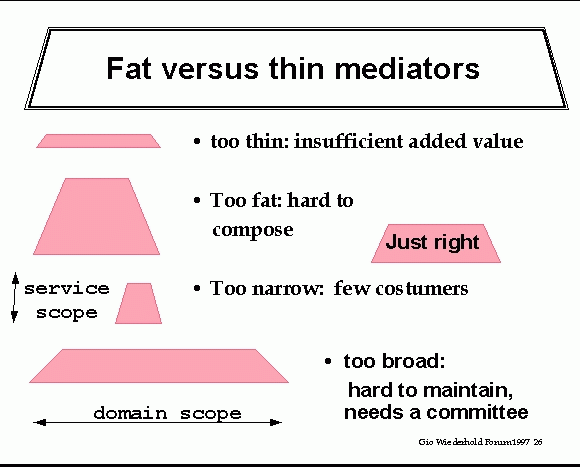 Fat versus thin mediators

• too thin: insufficient added value

• Too fat: hard to compose

Just right

service scope

• Too narrow: few costumers

• too broad: hard to maintain, needs a committee

domain scope

Gio Wiederhold Forum1997 26